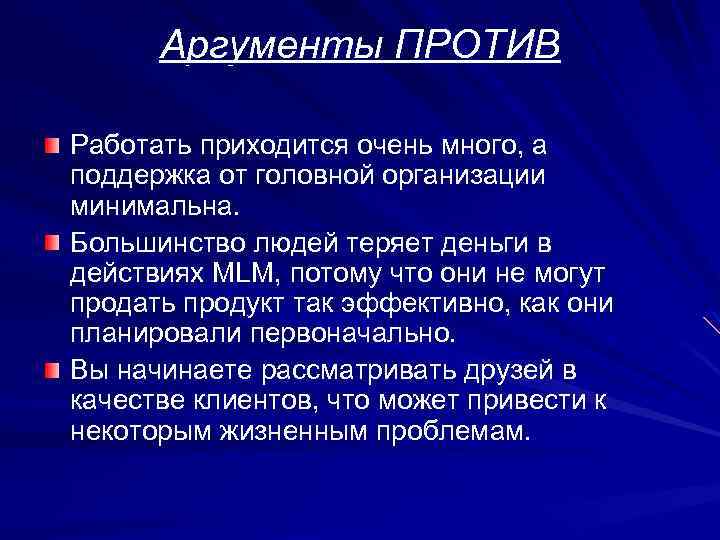 Аргументы ПРОТИВ

Работать приходится очень много, а поддержка от головной организации минимальна.

Большинство людей теряет деньги в действиях MLM, потому что они не могут продать продукт так эффективно, как они планировали первоначально.

Вы начинаете рассматривать друзей в качестве клиентов, что может привести к некоторым жизненным проблемам.